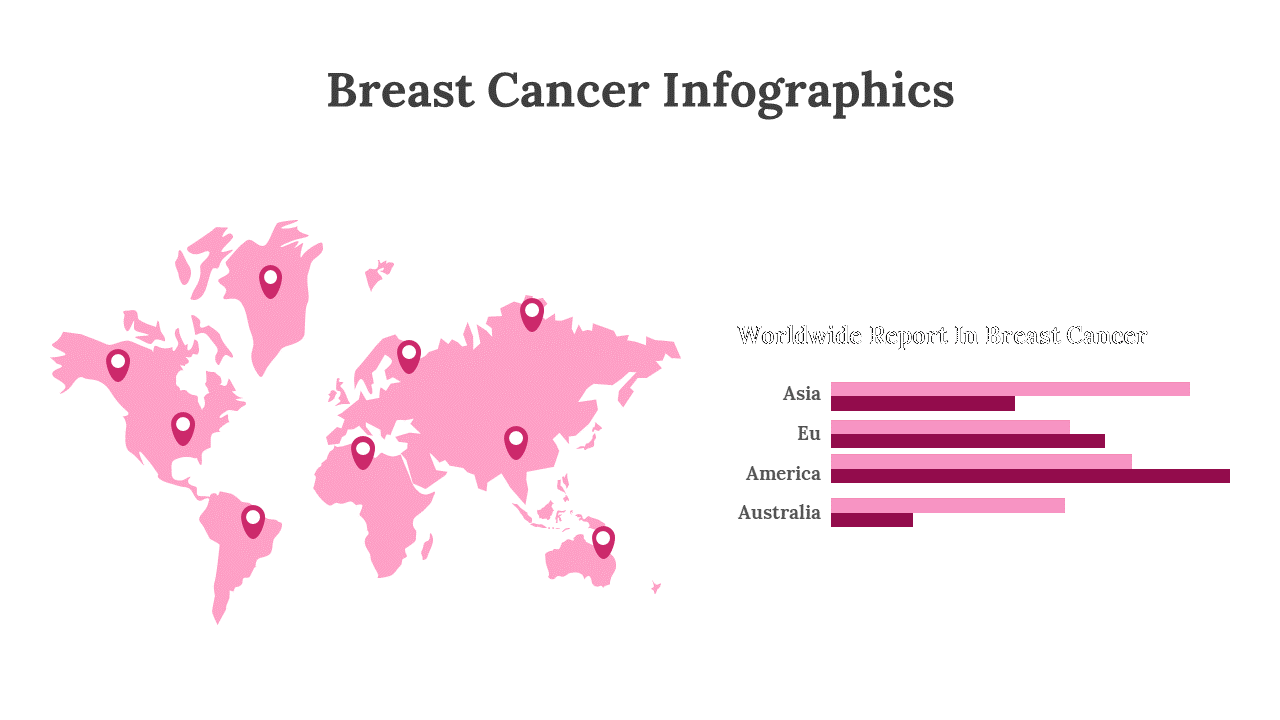 Breast Cancer Infographics

Worldwide Report In Breast Cancer

Asia

Eu

America

Australia